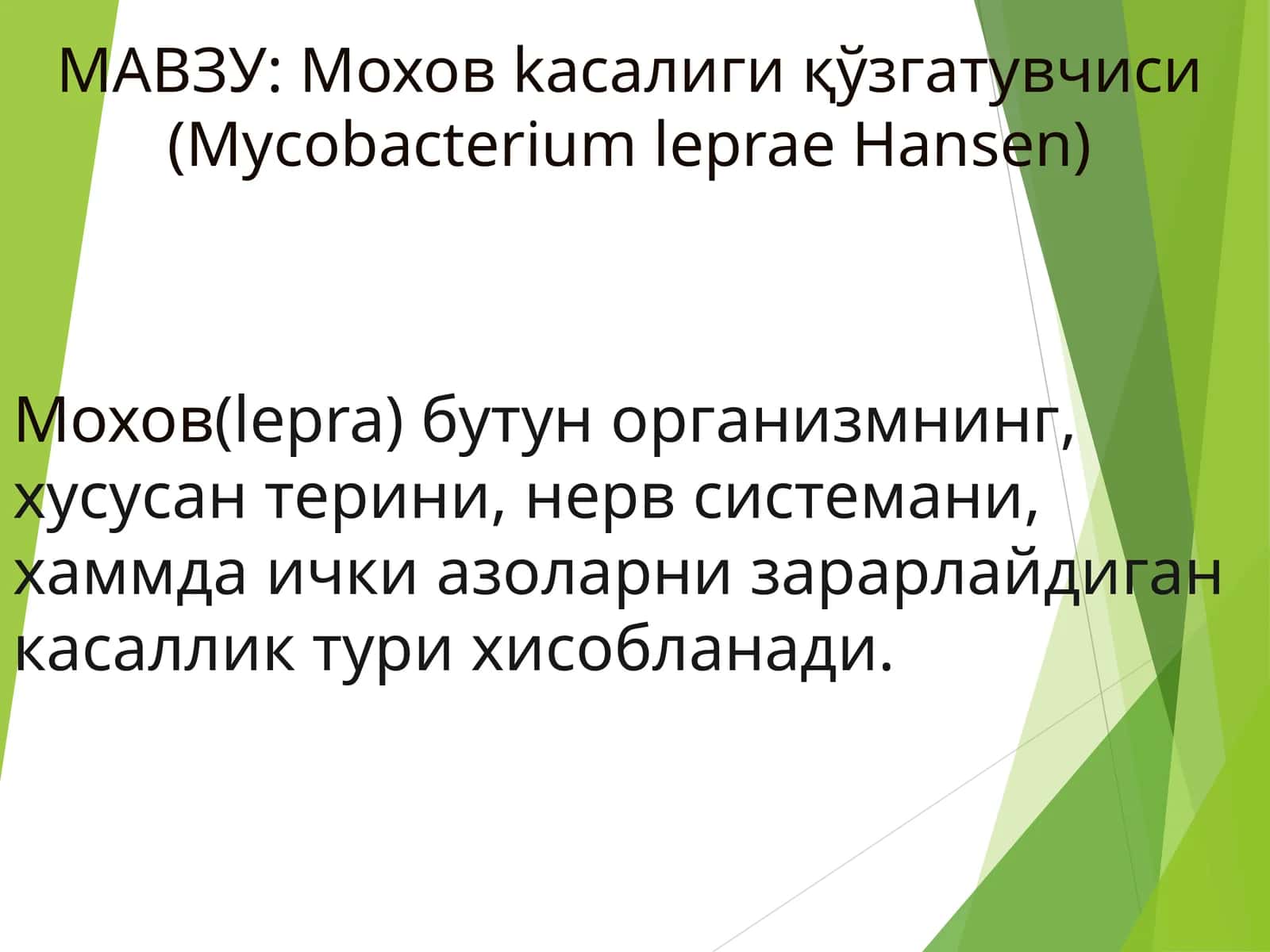 МАВЗУ: Мохов kасалиги қўзгатувчиси (Mycobacterium leprae Hansen)

Мохов(lepra) бутун организмнинг, хусусан терини, нерв системани, хаммда ички азоларни зарарлайдиган касаллик тури хисобланади.